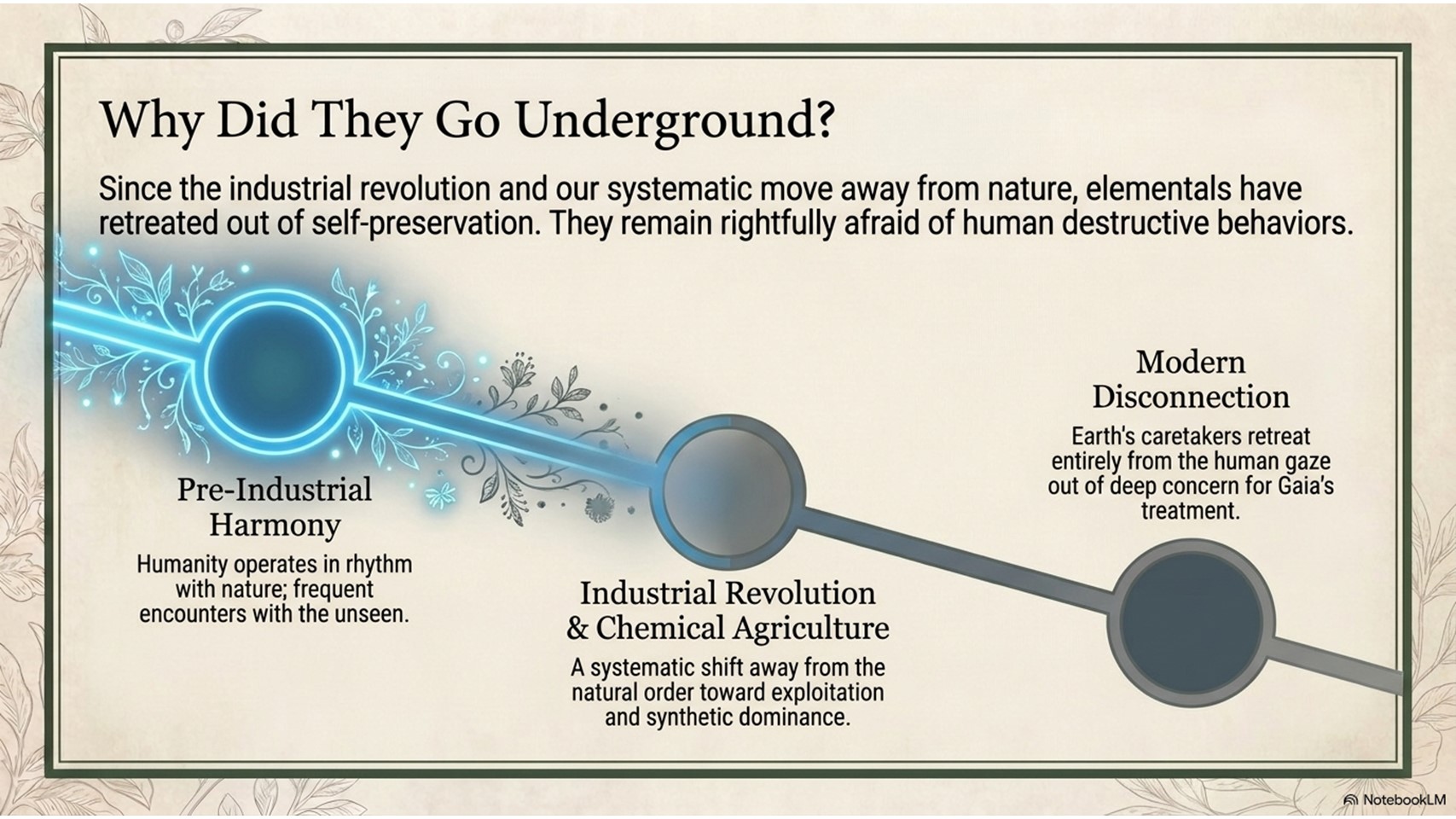 Why Did They Go Underground?

Since the industrial revolution and our systematic move away from nature, elementals have retreated out of self-preservation. They remain rightfully afraid of human destructive behaviors.

Pre-Industrial Harmony

Humanity operates in rhythm with nature; frequent encounters with the unseen.

Industrial Revolution & Chemical Agriculture

A systematic shift away from the natural order toward exploitation and synthetic dominance.

Modern Disconnection

Earth's caretakers retreat entirely from the human gaze out of deep concern for Gaia's treatment.

NotebookLM